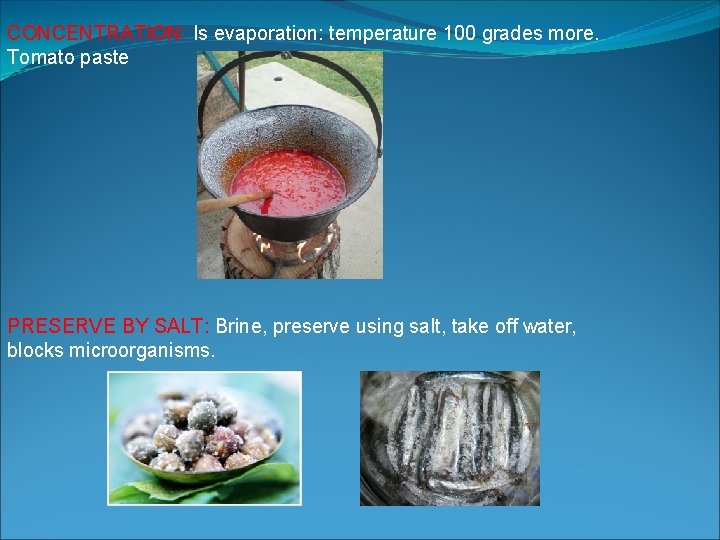 CONCENTRATION: Is evaporation: temperature 100 grades more. Tomato paste

PRESERVE BY SALT: Brine, preserve using salt, take off water, blocks microorganisms.